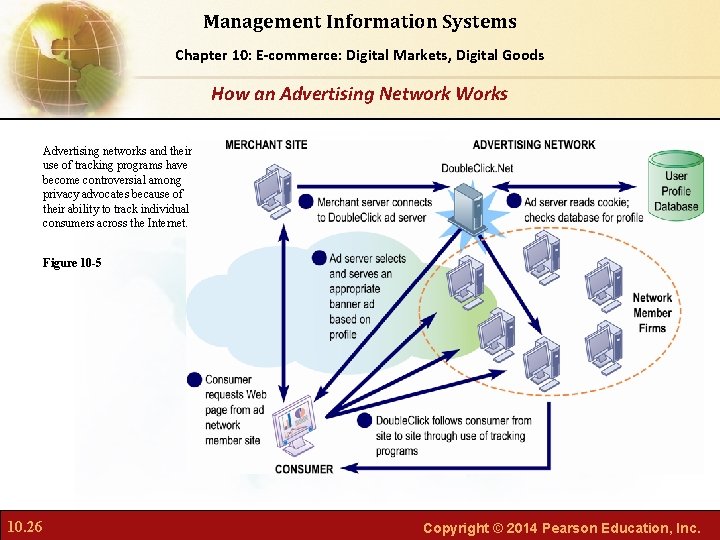 Management Information Systems

Chapter 10: E-commerce: Digital Markets, Digital Goods

How an Advertising Network Works

Advertising networks and their use of tracking programs have become controversial among privacy advocates because of their ability to track individual consumers across the Internet.

Figure 10-5

MERCHANT SITE

ADVERTISING NETWORK

DoubleClick.Net

User Profile Database

Merchant server connects to DoubleClick ad server

Ad server reads cookie; checks database for profile

Ad server selects and serves an appropriate banner ad based on profile

Network Member Firms

Consumer requests Web page from ad network member site

DoubleClick follows consumer from site to site through use of tracking programs

CONSUMER

10.26

Copyright © 2014 Pearson Education, Inc.